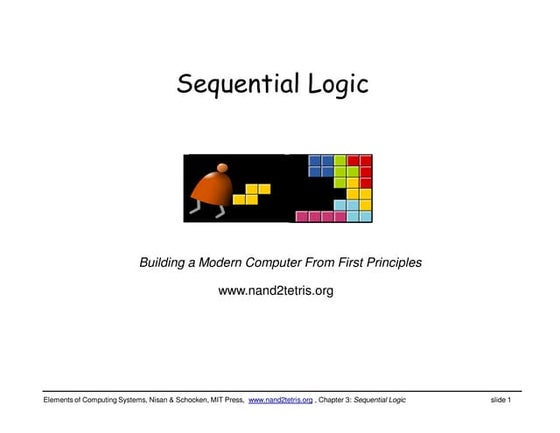 Sequential Logic

Building a Modern Computer From First Principles

www.nand2tetris.org

Elements of Computing Systems, Nisan & Schocken, MIT Press, www.nand2tetris.org , Chapter 3: Sequential Logic

slide 1